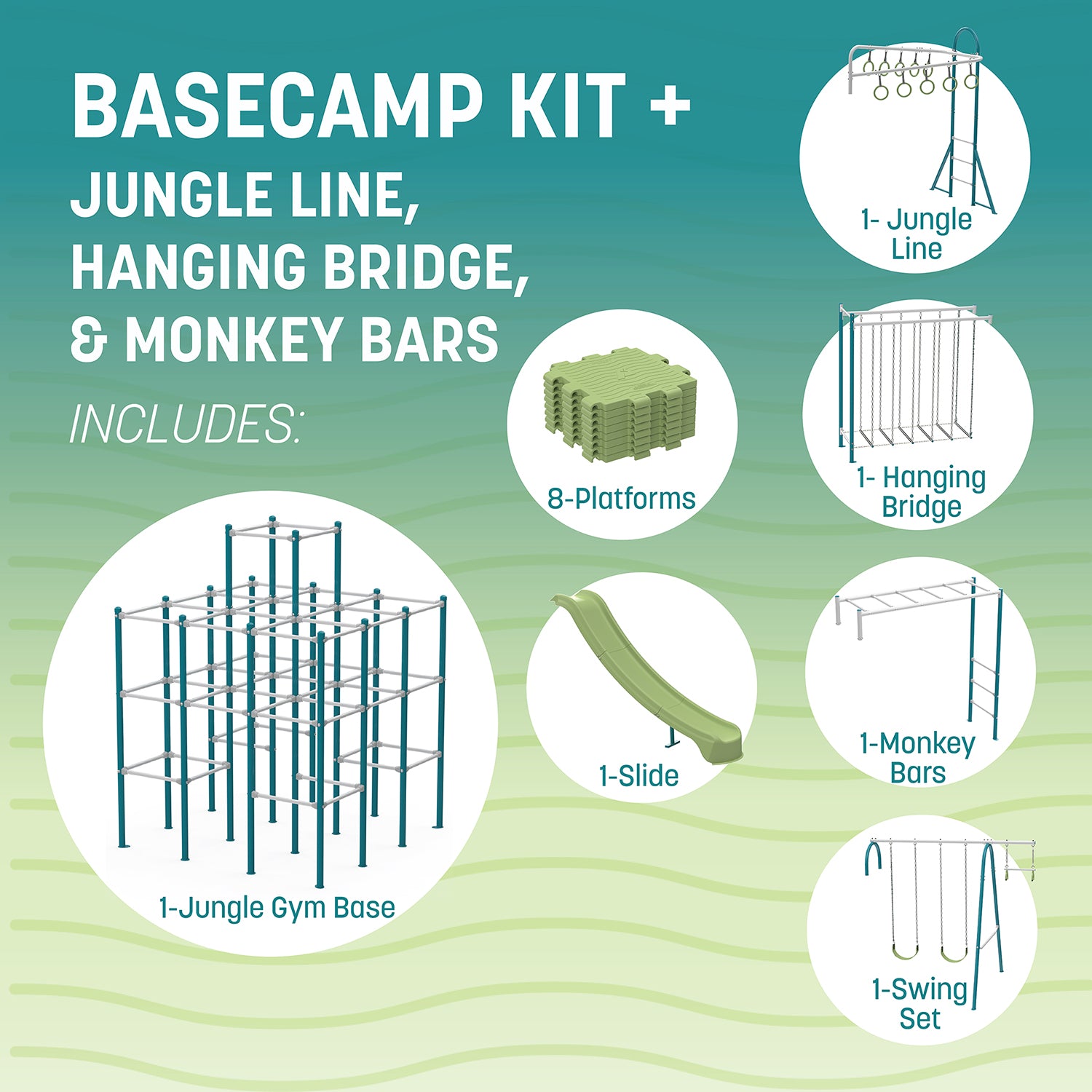 BASECAMP KIT +
JUNGLE LINE,
HANGING BRIDGE,
& MONKEY BARS

INCLUDES:

1-Jungle Gym Base

8-Platforms

1-Slide

1- Jungle Line

1- Hanging Bridge

1-Monkey Bars

1-Swing Set